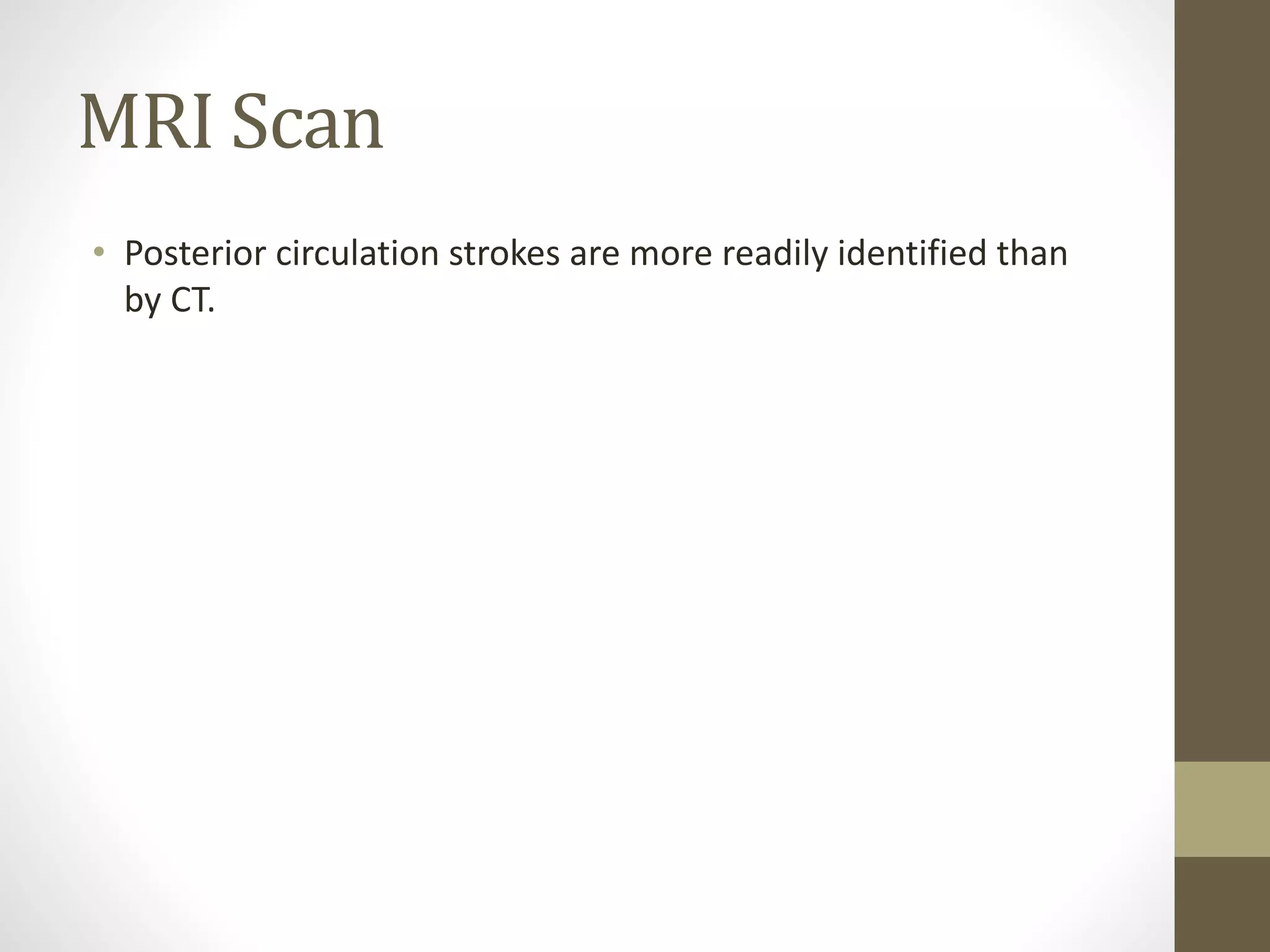 MRI Scan

• Posterior circulation strokes are more readily identified than by CT.